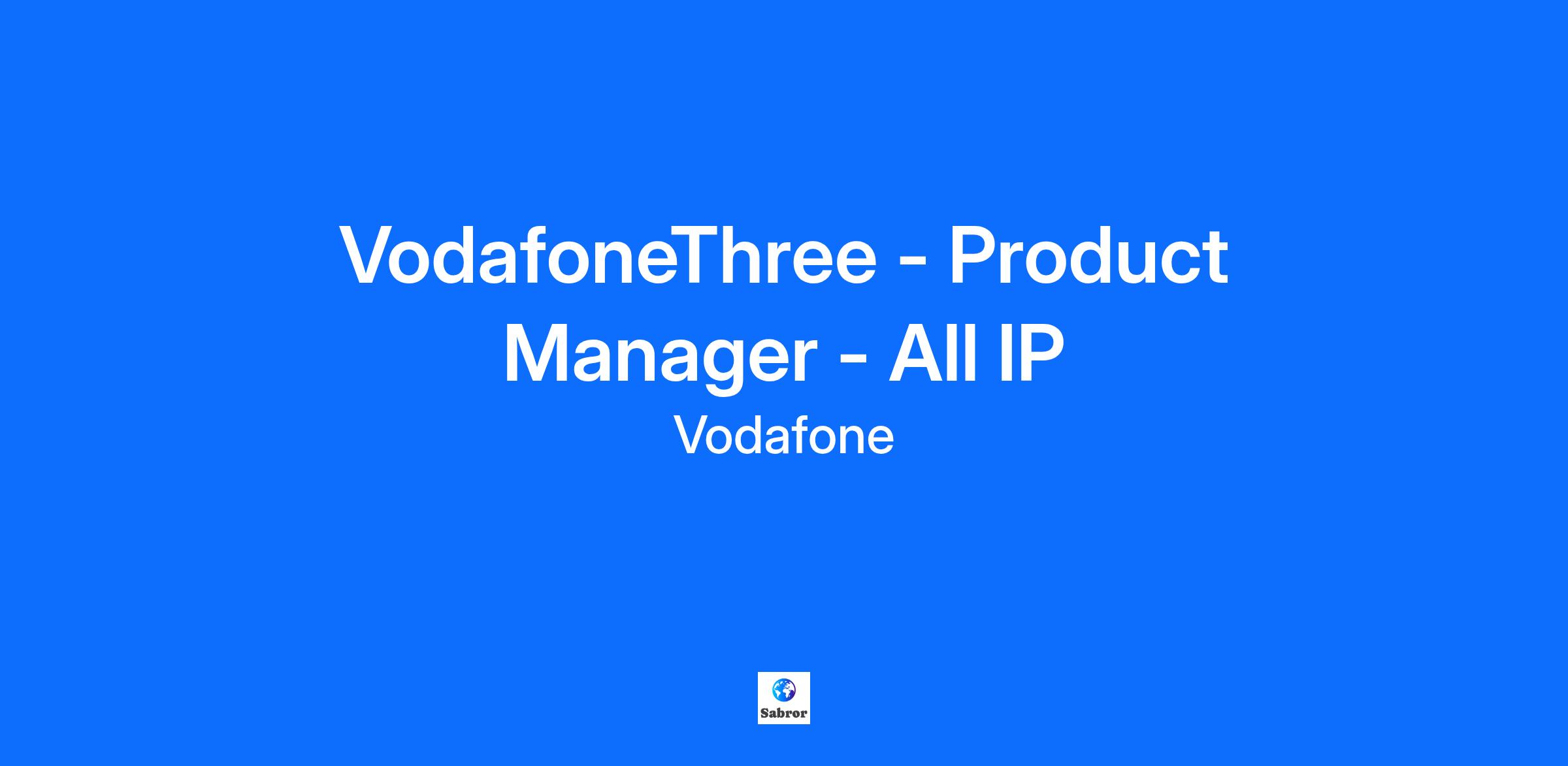 VodafoneThree - Product Manager - All IP

Vodafone

Sabror